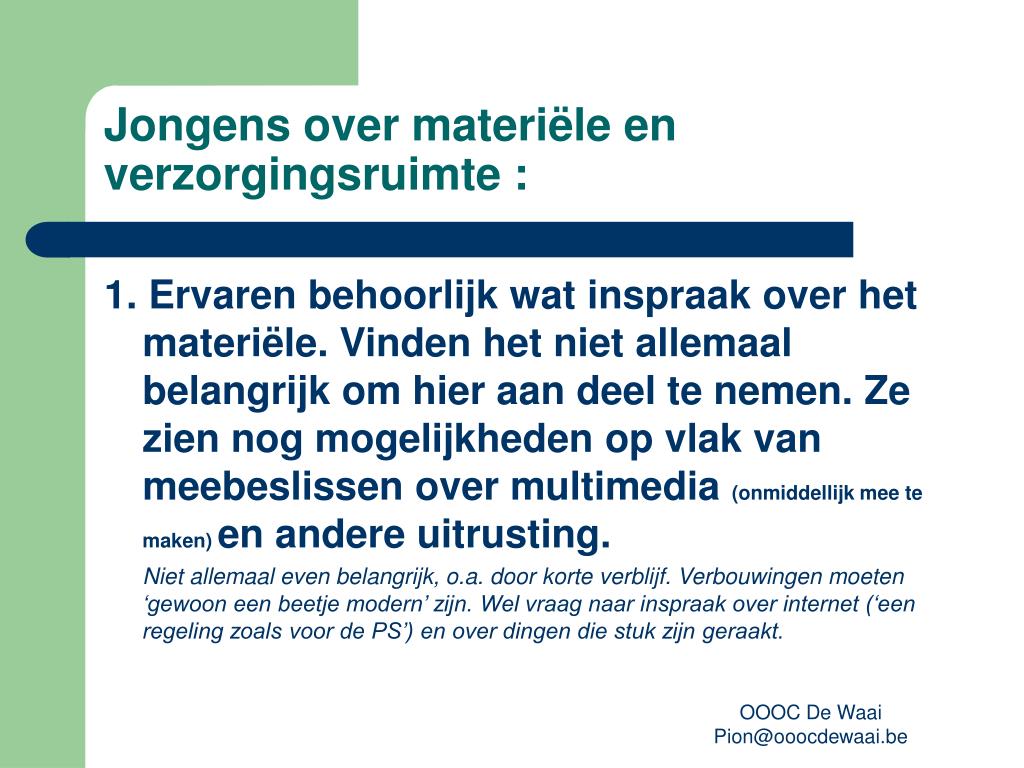 Jongens over materiële en verzorgingsruimte :

1. Ervaren behoorlijk wat inspraak over het materiële. Vinden het niet allemaal belangrijk om hier aan deel te nemen. Ze zien nog mogelijkheden op vlak van meebeslissen over multimedia (onmiddellijk mee te maken) en andere uitrusting.

Niet allemaal even belangrijk, o.a. door korte verblijf. Verbouwingen moeten ‘gewoon een beetje modern’ zijn. Wel vraag naar inspraak over internet (‘een regeling zoals voor de PS’) en over dingen die stuk zijn geraakt.

OOOC De Waai
Pion@ooocdewaai.be